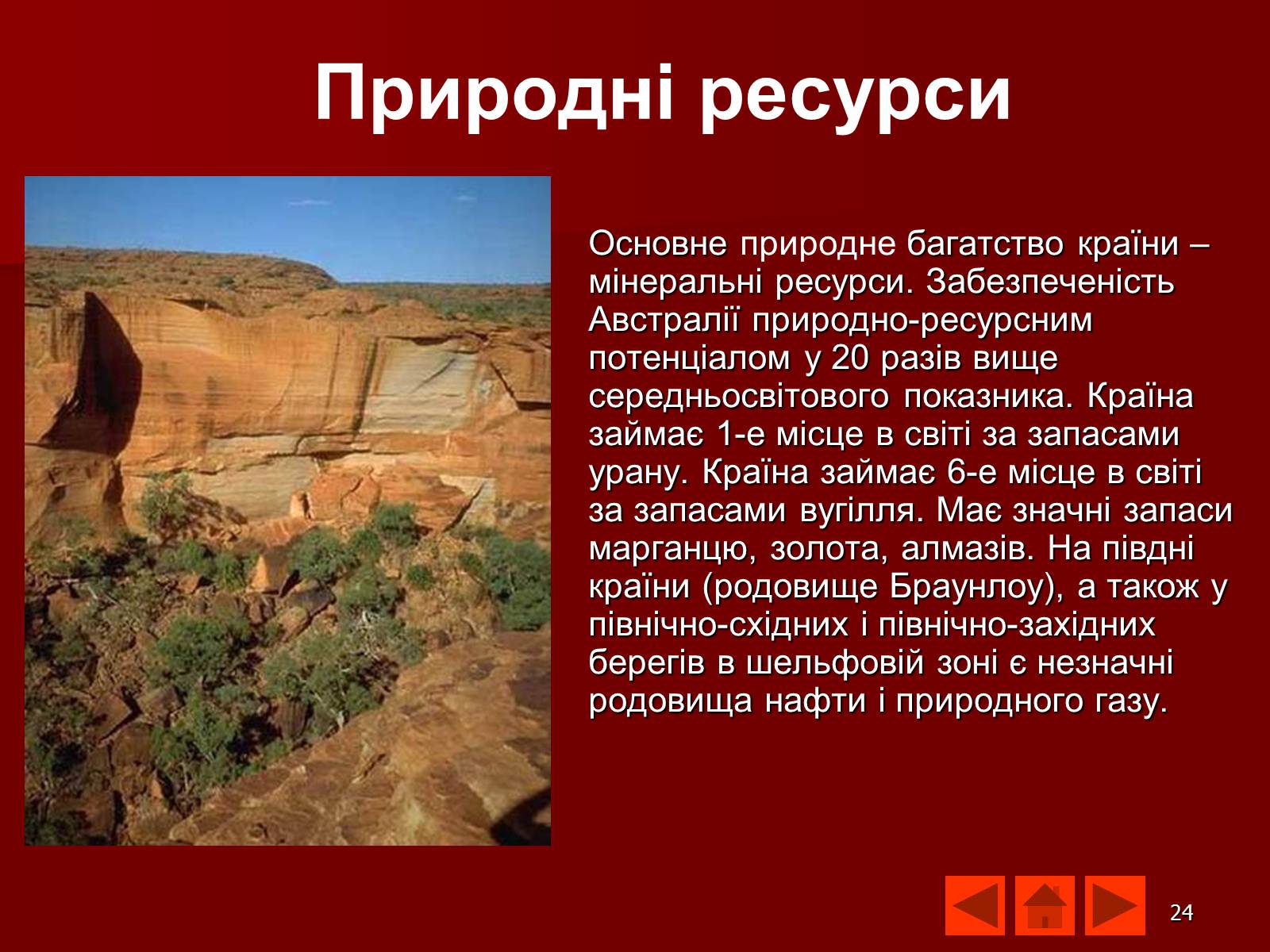 Природні ресурси

Основне природне багатство країни – мінеральні ресурси. Забезпеченість Австралії природно-ресурсним потенціалом у 20 разів вище середньосвітового показника. Країна займає 1-е місце в світі за запасами урану. Країна займає 6-е місце в світі за запасами вугілля. Має значні запаси марганцю, золота, алмазів. На півдні країни (родовище Браунлоу), а також у північно-східних і північно-західних берегів в шельфовій зоні є незначні родовища нафти і природного газу.

24